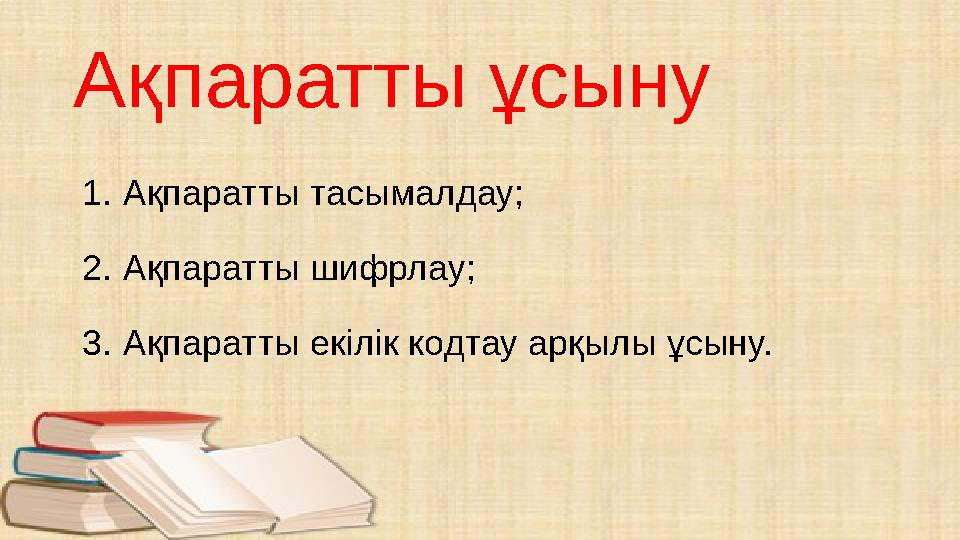 Ақпаратты ұсыну

1. Ақпаратты тасымалдау;

2. Ақпаратты шифрлау;

3. Ақпаратты екілік кодтау арқылы ұсыну.